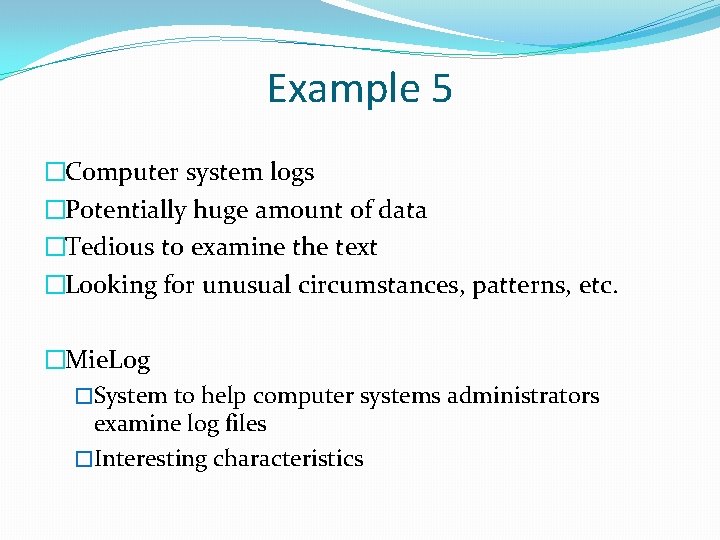 Example 5

□Computer system logs
□Potentially huge amount of data
□Tedious to examine the text
□Looking for unusual circumstances, patterns, etc.

□MieLog
□System to help computer systems administrators examine log files
□Interesting characteristics